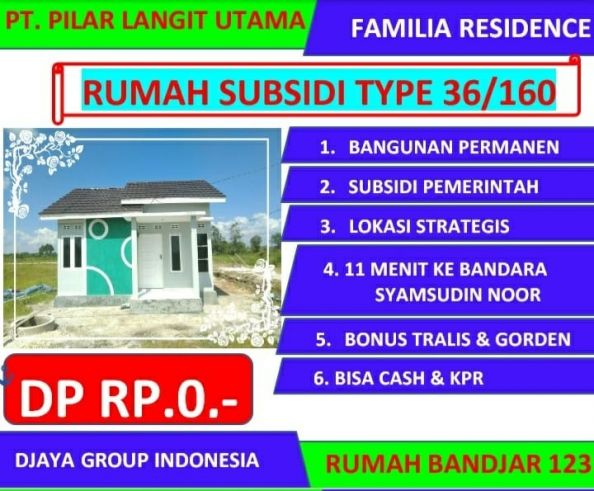 PT. PILAR LANGIT UTAMA

FAMILIA RESIDENCE

RUMAH SUBSIDI TYPE 36/160

1. BANGUNAN PERMANEN

2. SUBSIDI PEMERINTAH

3. LOKASI STRATEGIS

4. 11 MENIT KE BANDARA SYAMSUDIN NOOR

5. BONUS TRALIS & GORDEN

6. BISA CASH & KPR

DP RP.0.-

DJAYA GROUP INDONESIA

RUMAH BANDJAR 123